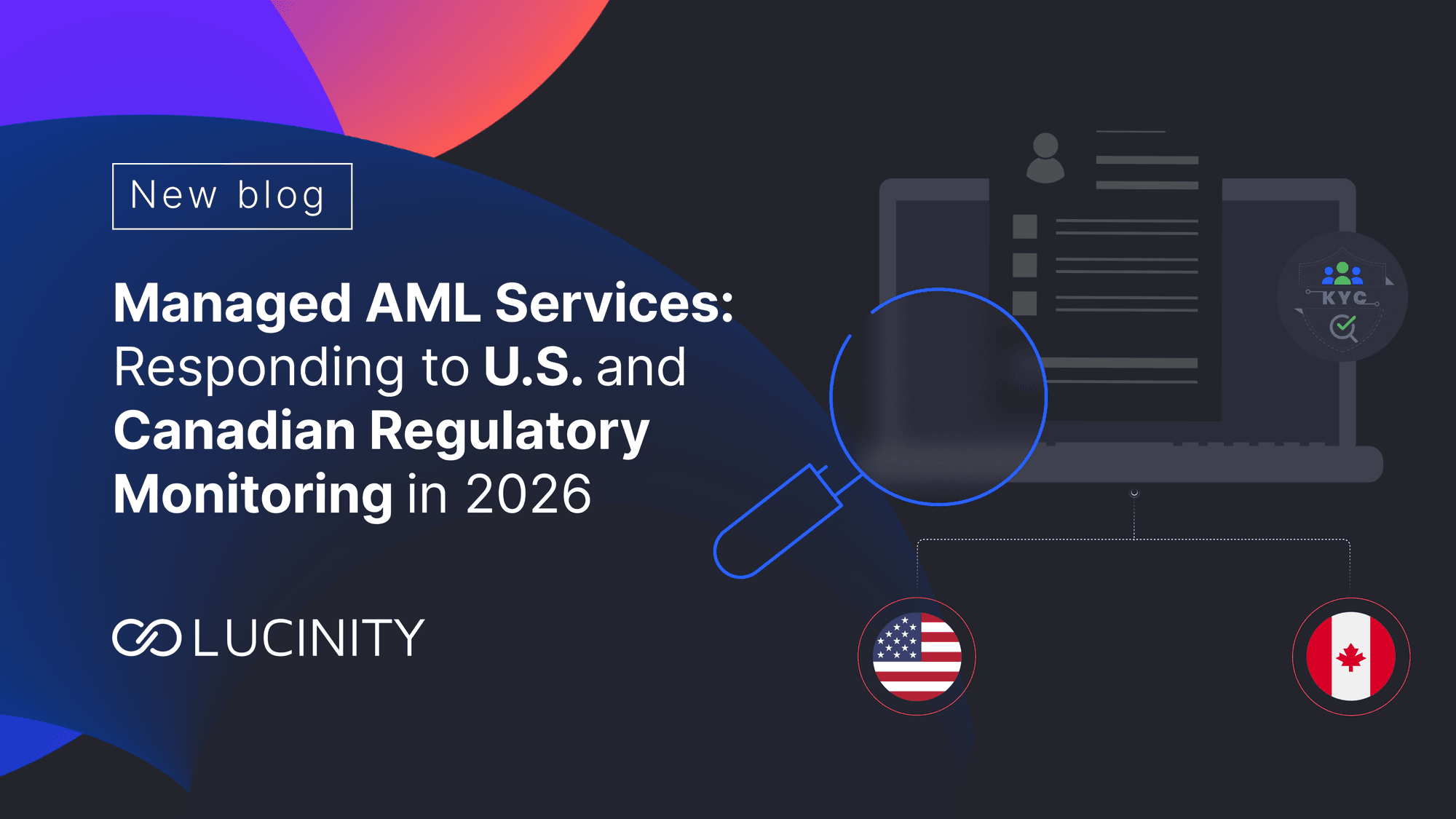 New blog

Managed AML Services: Responding to U.S. and Canadian Regulatory Monitoring in 2026

LUCINITY

KYC